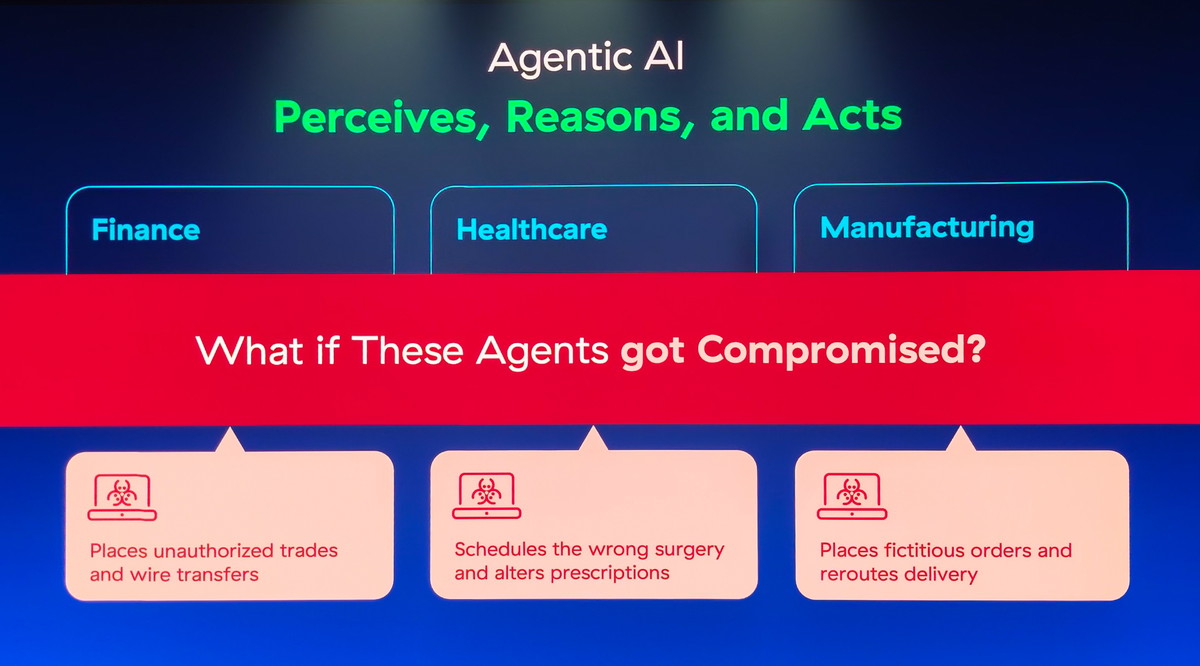 Agentic AI
Perceives, Reasons, and Acts

Finance

Healthcare

Manufacturing

What if These Agents got Compromised?

Places unauthorized trades and wire transfers

Schedules the wrong surgery and alters prescriptions

Places fictitious orders and reroutes delivery